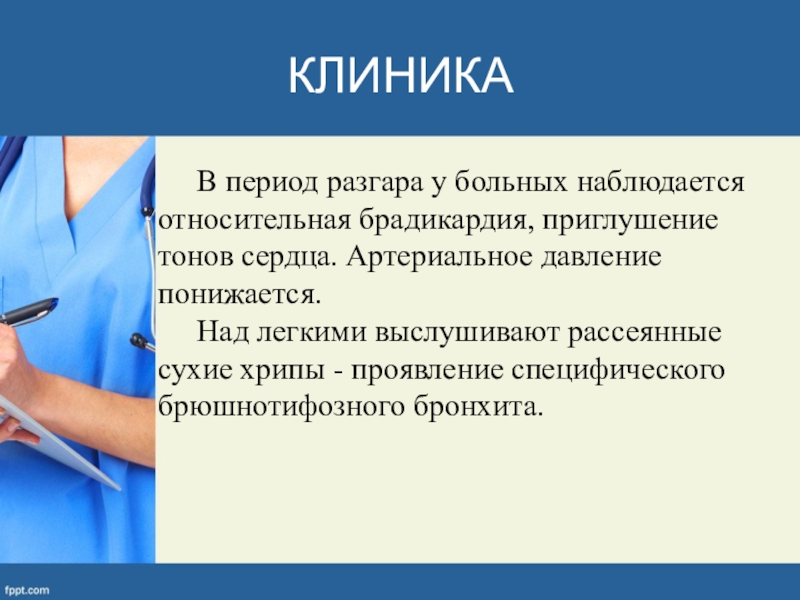 КЛИНИКА

В период разгара у больных наблюдается относительная брадикардия, приглушение тонов сердца. Артериальное давление понижается.

Над легкими выслушивают рассеянные сухие хрипы - проявление специфического брюшнотифозного бронхита.

fppt.com